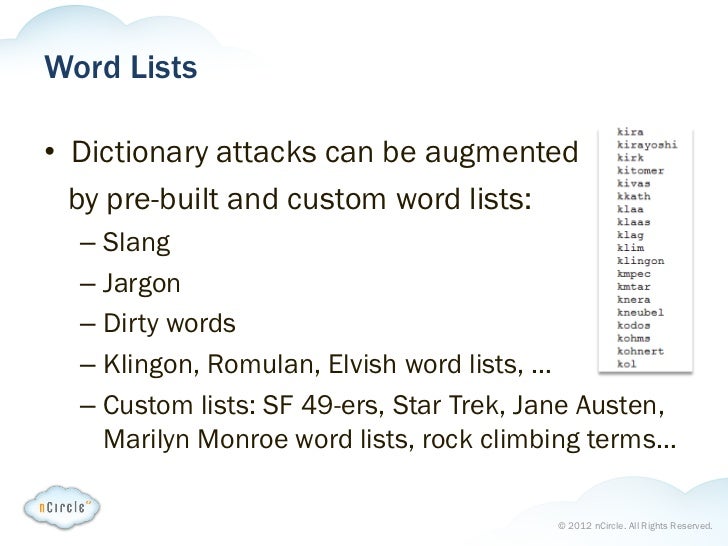 Word Lists

• Dictionary attacks can be augmented by pre-built and custom word lists:
– Slang
– Jargon
– Dirty words
– Klingon, Romulan, Elvish word lists, …
– Custom lists: SF 49-ers, Star Trek, Jane Austen, Marilyn Monroe word lists, rock climbing terms…

kira
kirayoshi
kirk
kitomer
kivas
kkath
klaa
klaas
klag
klim
klingon
kmpec
kmtar
knera
kneubel
kodos
kohms
kohnert
kol

nCircle

© 2012 nCircle. All Rights Reserved.